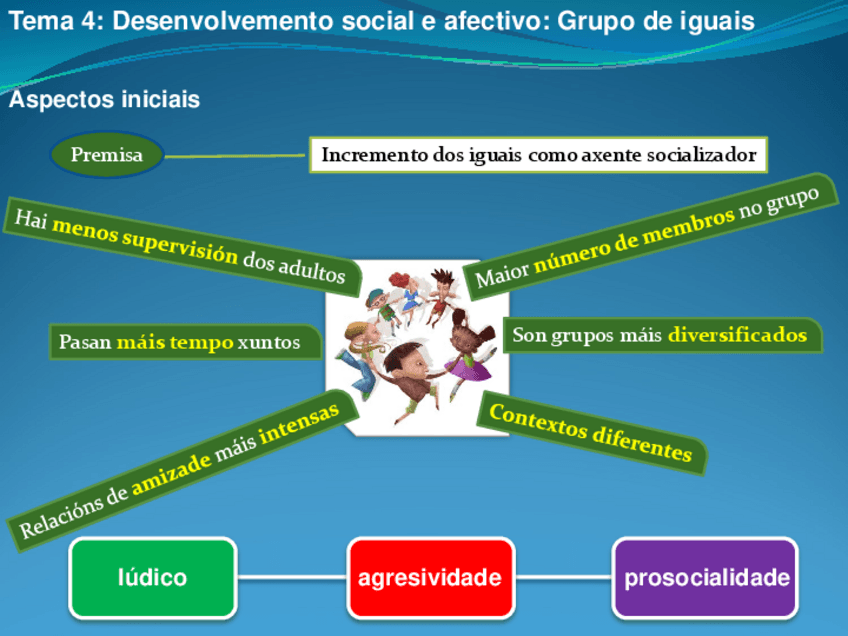 Tema 4: Desenvolvemento social e afectivo: Grupo de iguais

Aspectos iniciais

Premisa

Incremento dos iguais como axente socializador

Hai menos supervisión dos adultos

Maior número de membros no grupo

Pasan máis tempo xuntos

Son grupos máis diversificados

Relacións de amizade máis intensas

Contextos diferentes

lúdico

agresividade

prosocialidade